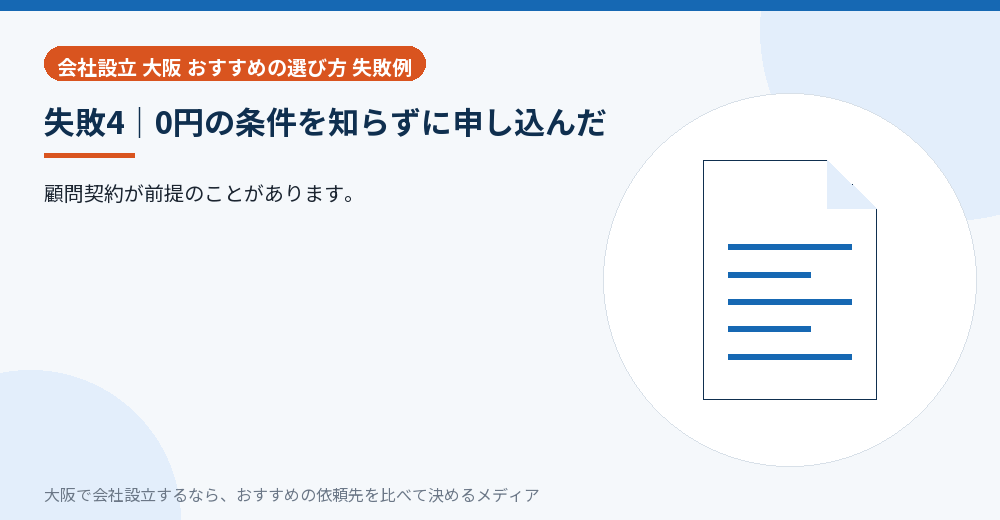 会社設立 大阪 おすすめの選び方 失敗例

失敗4｜0円の条件を知らずに申し込んだ

顧問契約が前提のことがあります。

大阪で会社設立するなら、おすすめの依頼先を比べて決めるメディア